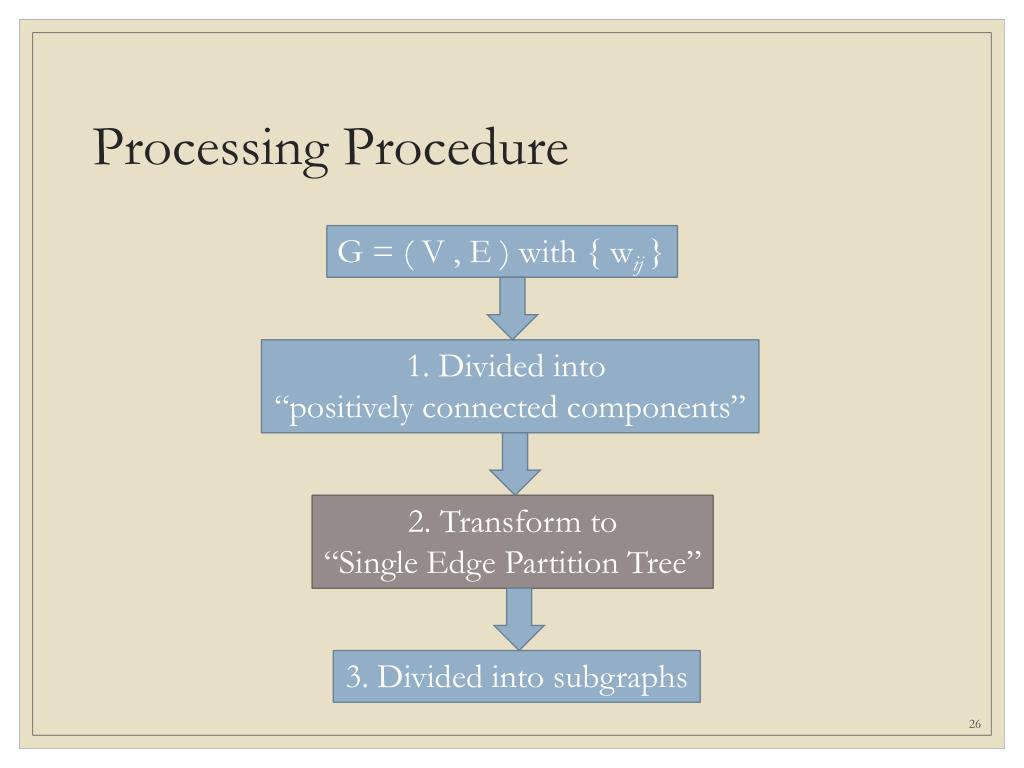 Processing Procedure

$G = ( V , E )$ with $\{ w_{ij} \}$

1. Divided into
“positively connected components”

2. Transform to
“Single Edge Partition Tree”

3. Divided into subgraphs

26